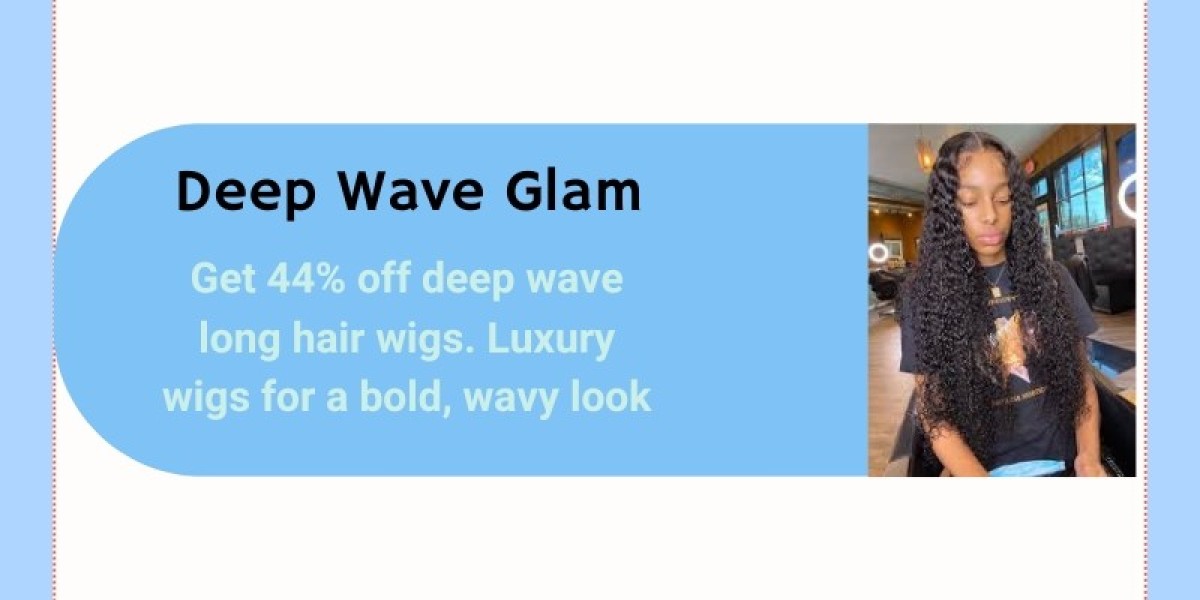 Deep Wave Glam

Get 44% off deep wave long hair wigs. Luxury wigs for a bold, wavy look